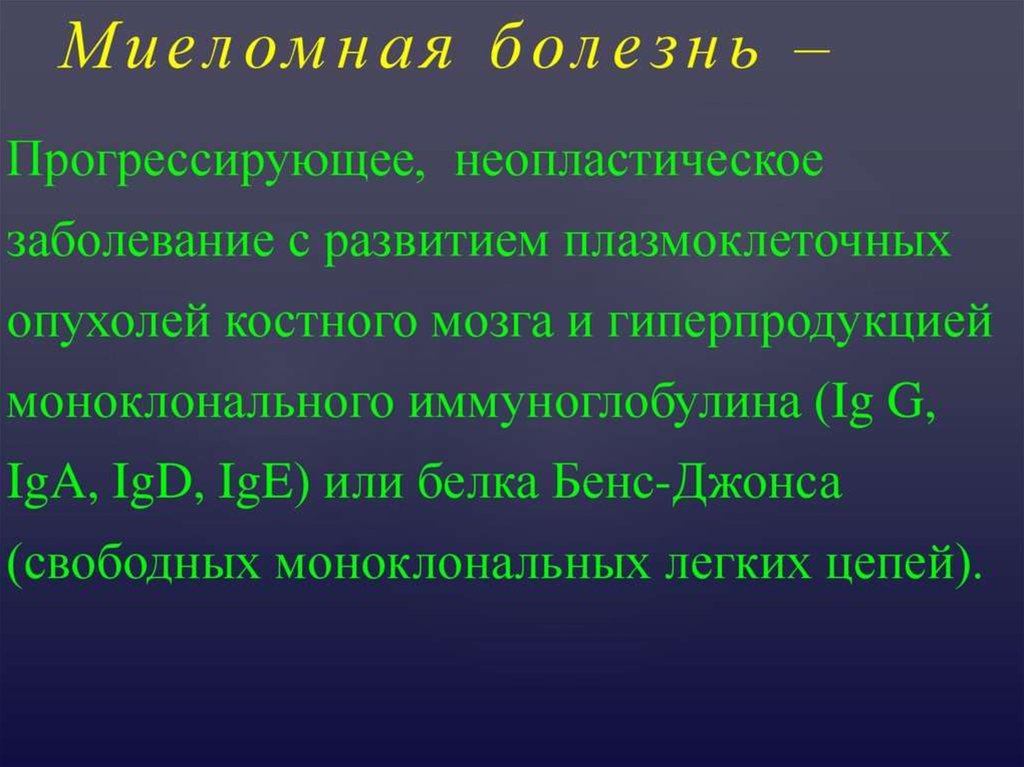 Миеломная болезнь –

Прогрессирующее, неопластическое заболевание с развитием плазмоклеточных опухолей костного мозга и гиперпродукцией моноклонального иммуноглобулина (Ig G, IgA, IgD, IgE) или белка Бенс-Джонса (свободных моноклональных легких цепей).